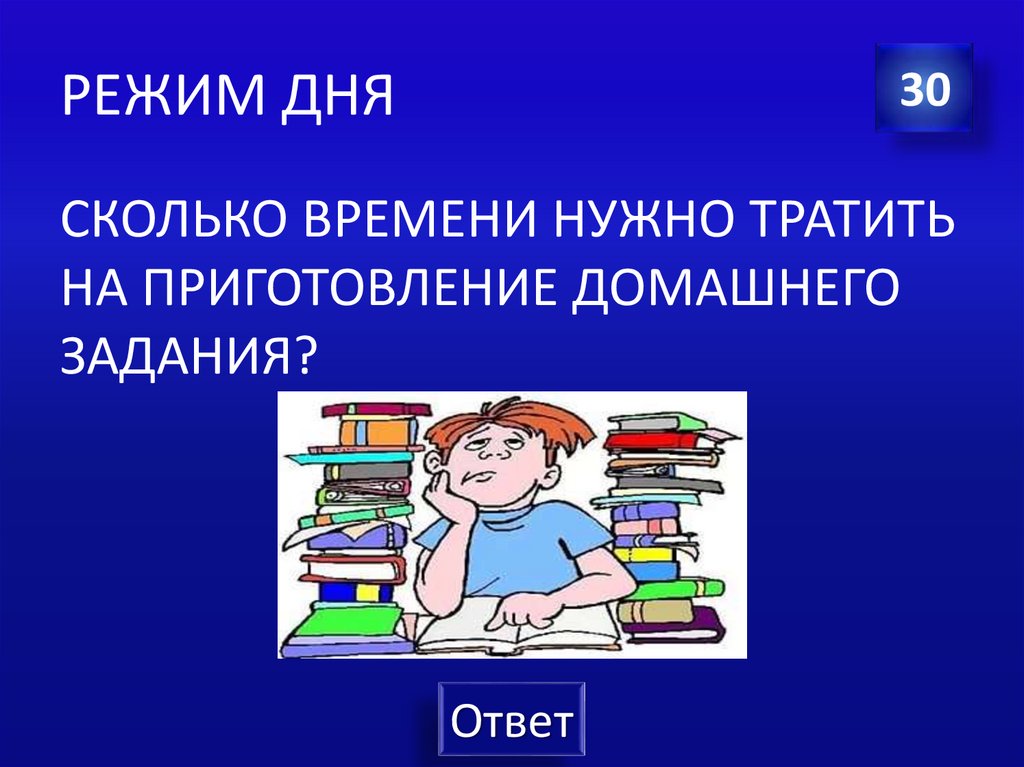 РЕЖИМ ДНЯ

30

СКОЛЬКО ВРЕМЕНИ НУЖНО ТРАТИТЬ НА ПРИГОТОВЛЕНИЕ ДОМАШНЕГО ЗАДАНИЯ?

Ответ